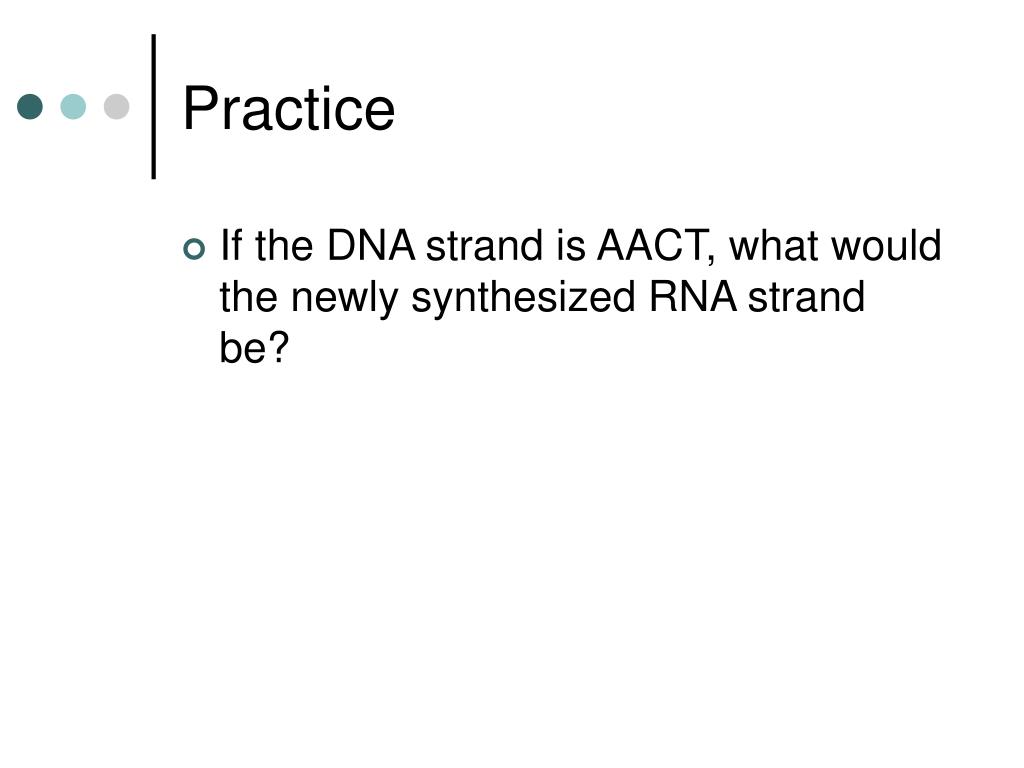 Practice

If the DNA strand is AACT, what would the newly synthesized RNA strand be?